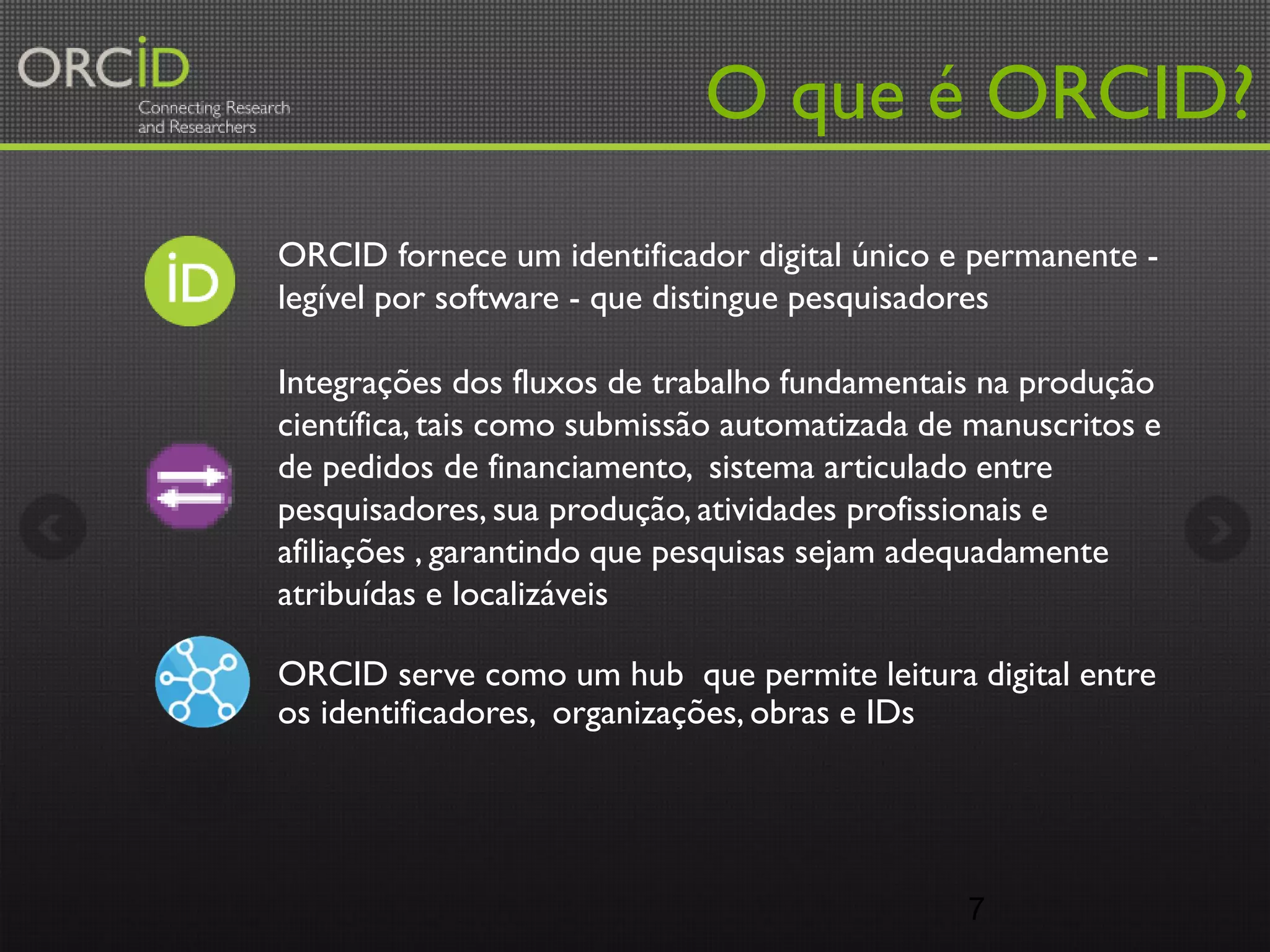 ORCID
Connecting Research and Researchers

O que é ORCID?

iD

ORCID fornece um identificador digital único e permanente - legível por software - que distingue pesquisadores

Integrações dos fluxos de trabalho fundamentais na produção científica, tais como submissão automatizada de manuscritos e de pedidos de financiamento, sistema articulado entre pesquisadores, sua produção, atividades profissionais e afiliações , garantindo que pesquisas sejam adequadamente atribuídas e localizáveis

ORCID serve como um hub que permite leitura digital entre os identificadores, organizações, obras e IDs

7